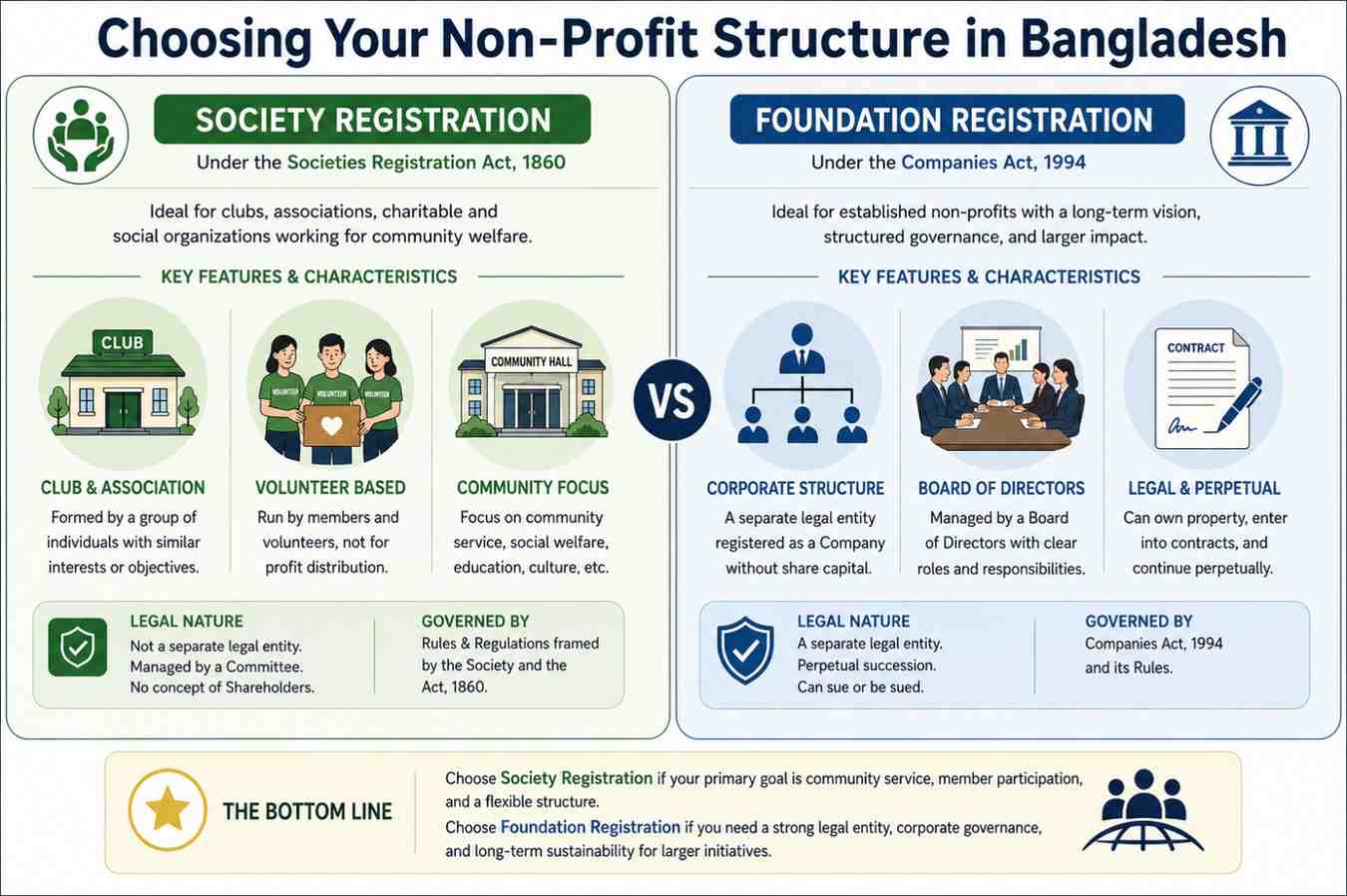 Choosing Your Non-Profit Structure in Bangladesh

SOCIETY REGISTRATION

Under the Societies Registration Act, 1860

Ideal for clubs, associations, charitable and social organizations working for community welfare.

KEY FEATURES & CHARACTERISTICS

CLUB

VOLUNTEER VOLUNTEER VOLUNTEER

COMMUNITY HALL

CLUB & ASSOCIATION

Formed by a group of individuals with similar interests or objectives.

VOLUNTEER BASED

Run by members and volunteers, not for profit distribution.

COMMUNITY FOCUS

Focus on community service, social welfare, education, culture, etc.

LEGAL NATURE

Not a separate legal entity. Managed by a Committee. No concept of Shareholders.

GOVERNED BY

Rules & Regulations framed by the Society and the Act, 1860.

VS

FOUNDATION REGISTRATION

Under the Companies Act, 1994

Ideal for established non-profits with a long-term vision, structured governance, and larger impact.

KEY FEATURES & CHARACTERISTICS

CONTRACT

CORPORATE STRUCTURE

A separate legal entity registered as a Company without share capital.

BOARD OF DIRECTORS

Managed by a Board of Directors with clear roles and responsibilities.

LEGAL & PERPETUAL

Can own property, enter into contracts, and continue perpetually.

LEGAL NATURE

A separate legal entity. Perpetual succession. Can sue or be sued.

GOVERNED BY

Companies Act, 1994 and its Rules.

THE BOTTOM LINE

Choose Society Registration if your primary goal is community service, member participation, and a flexible structure.

Choose Foundation Registration if you need a strong legal entity, corporate governance, and long-term sustainability for larger initiatives.